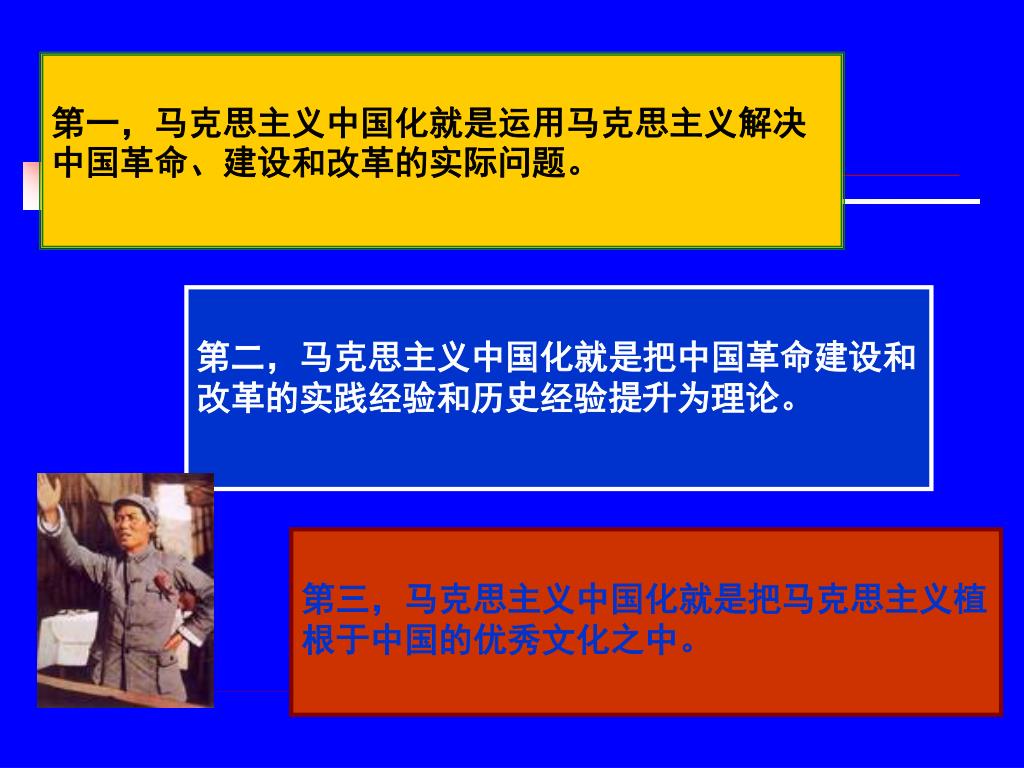 第一，马克思主义中国化就是运用马克思主义解决中国革命、建设和改革的实际问题。

第二，马克思主义中国化就是把中国革命建设和改革的实践经验和历史经验提升为理论。

第三，马克思主义中国化就是把马克思主义植根于中国的优秀文化之中。